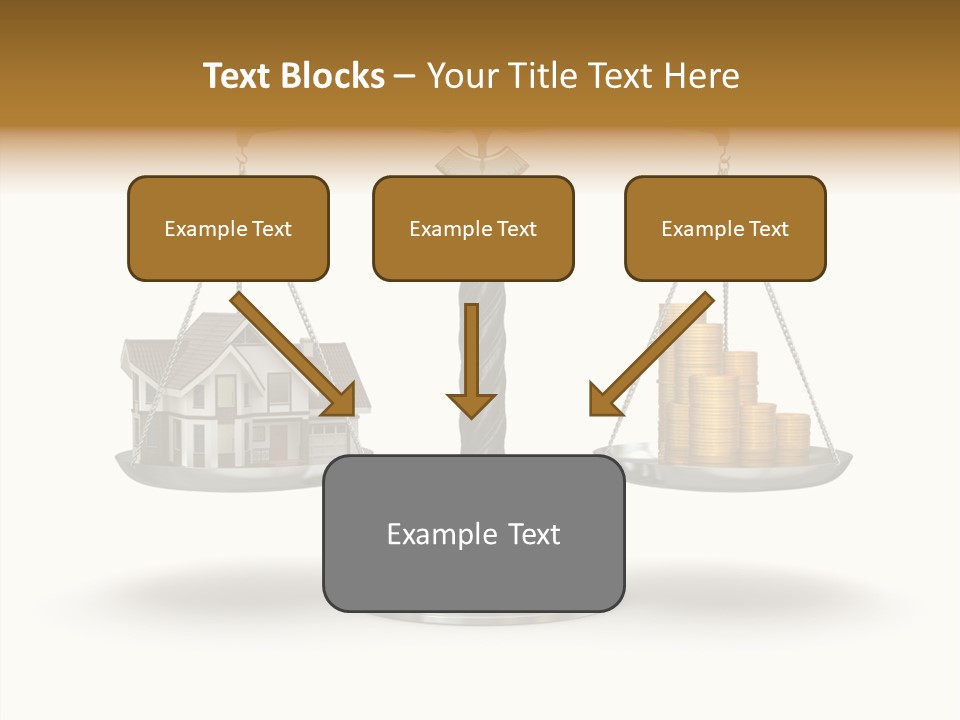 Text Blocks – Your Title Text Here

Example Text

Example Text

Example Text

Example Text